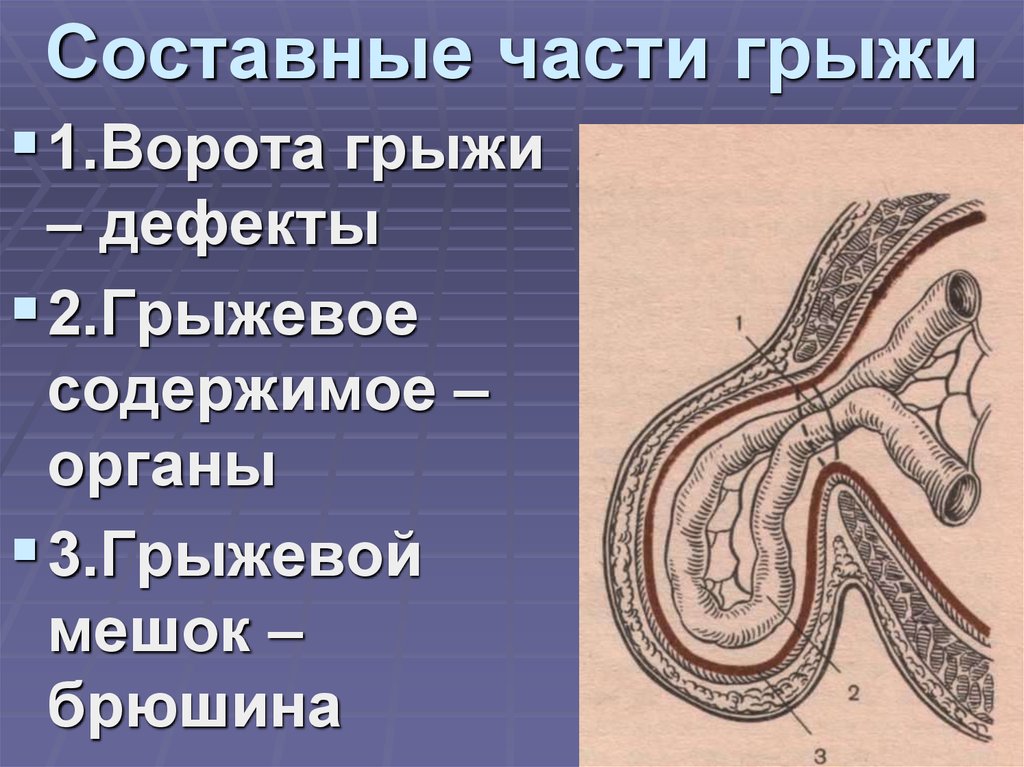 Составные части грыжи

1.Ворота грыжи – дефекты

2.Грыжевое содержимое – органы

3.Грыжевой мешок – брюшина

1

2

3